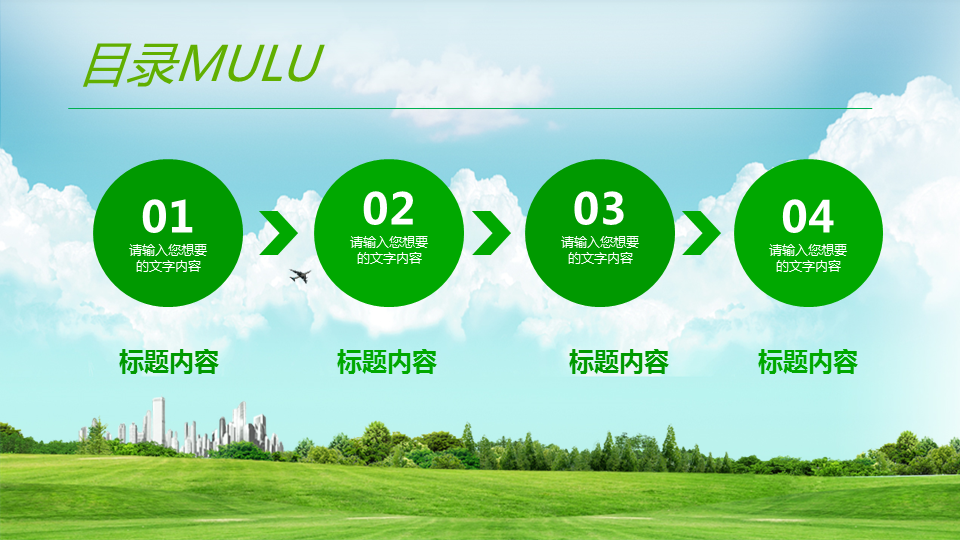 目录MULU

01
请输入您想要的文字内容

02
请输入您想要的文字内容

03
请输入您想要的文字内容

04
请输入您想要的文字内容

标题内容

标题内容

标题内容

标题内容